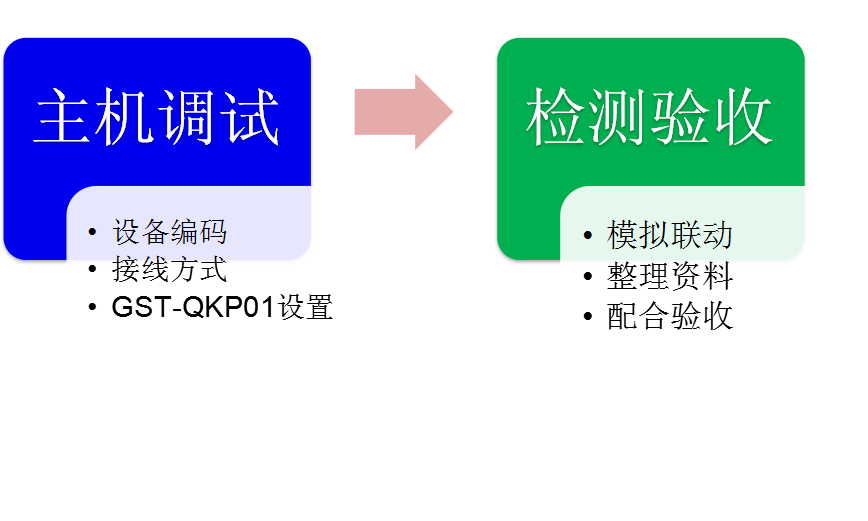 主机调试

• 设备编码
• 接线方式
• GST-QKP01设置

检测验收

• 模拟联动
• 整理资料
• 配合验收